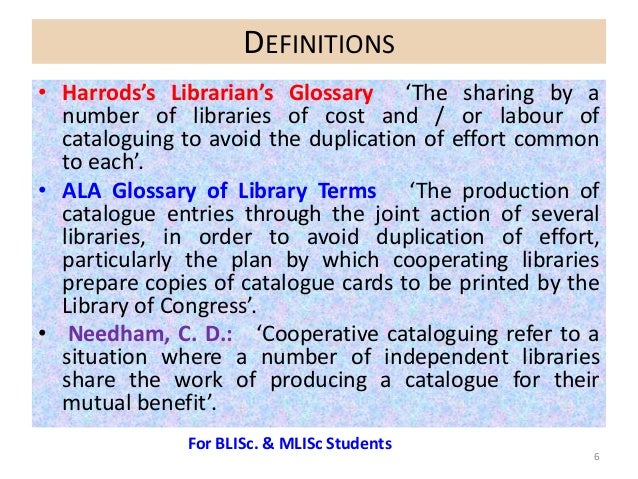 DEFINITIONS

• Harrods's Librarian's Glossary 'The sharing by a number of libraries of cost and / or labour of cataloguing to avoid the duplication of effort common to each'.

• ALA Glossary of Library Terms 'The production of catalogue entries through the joint action of several libraries, in order to avoid duplication of effort, particularly the plan by which cooperating libraries prepare copies of catalogue cards to be printed by the Library of Congress'.

• Needham, C. D.: 'Cooperative cataloguing refer to a situation where a number of independent libraries share the work of producing a catalogue for their mutual benefit'.

For BLISc. & MLISc Students

6